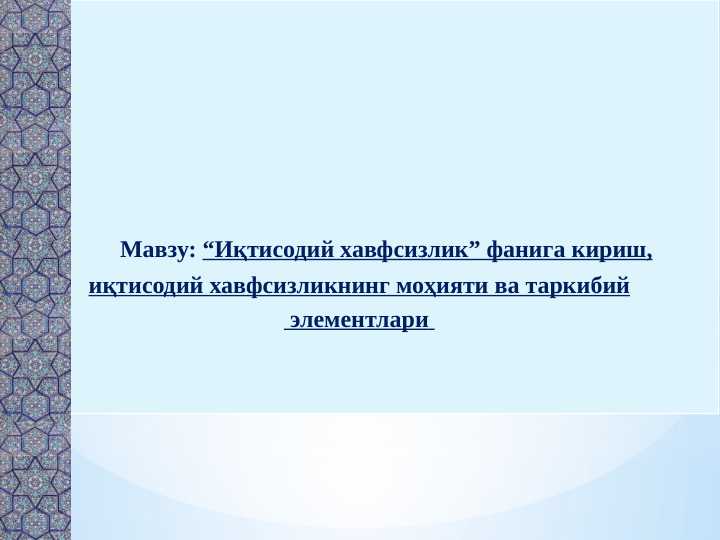 Мавзу: “Иқтисодий хавфсизлик” фанига кириш, иқтисодий хавфсизликнинг моҳияти ва таркибий элементлари